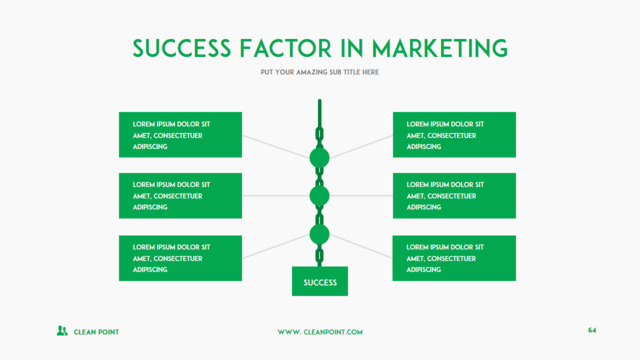 SUCCESS FACTOR IN MARKETING

PUT YOUR AMAZING SUB TITLE HERE

LOREM IPSUM DOLOR SIT AMET, CONSECTETUER ADIPISCING

LOREM IPSUM DOLOR SIT AMET, CONSECTETUER ADIPISCING

LOREM IPSUM DOLOR SIT AMET, CONSECTETUER ADIPISCING

LOREM IPSUM DOLOR SIT AMET, CONSECTETUER ADIPISCING

LOREM IPSUM DOLOR SIT AMET, CONSECTETUER ADIPISCING

LOREM IPSUM DOLOR SIT AMET, CONSECTETUER ADIPISCING

SUCCESS

CLEAN POINT

WWW. CLEANPOINT.COM

64